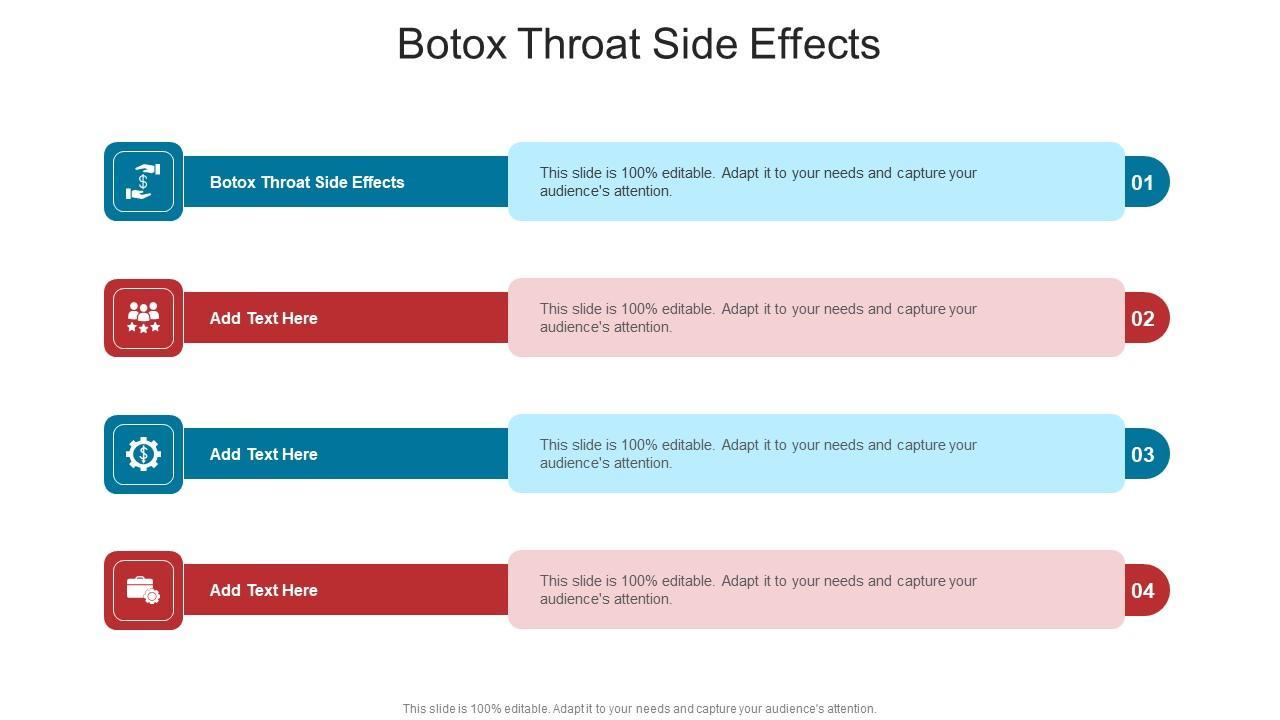 Botox Throat Side Effects

Botox Throat Side Effects

This slide is 100% editable. Adapt it to your needs and capture your audience's attention.

01

Add Text Here

This slide is 100% editable. Adapt it to your needs and capture your audience's attention.

02

Add Text Here

This slide is 100% editable. Adapt it to your needs and capture your audience's attention.

03

Add Text Here

This slide is 100% editable. Adapt it to your needs and capture your audience's attention.

04

This slide is 100% editable. Adapt it to your needs and capture your audience's attention.